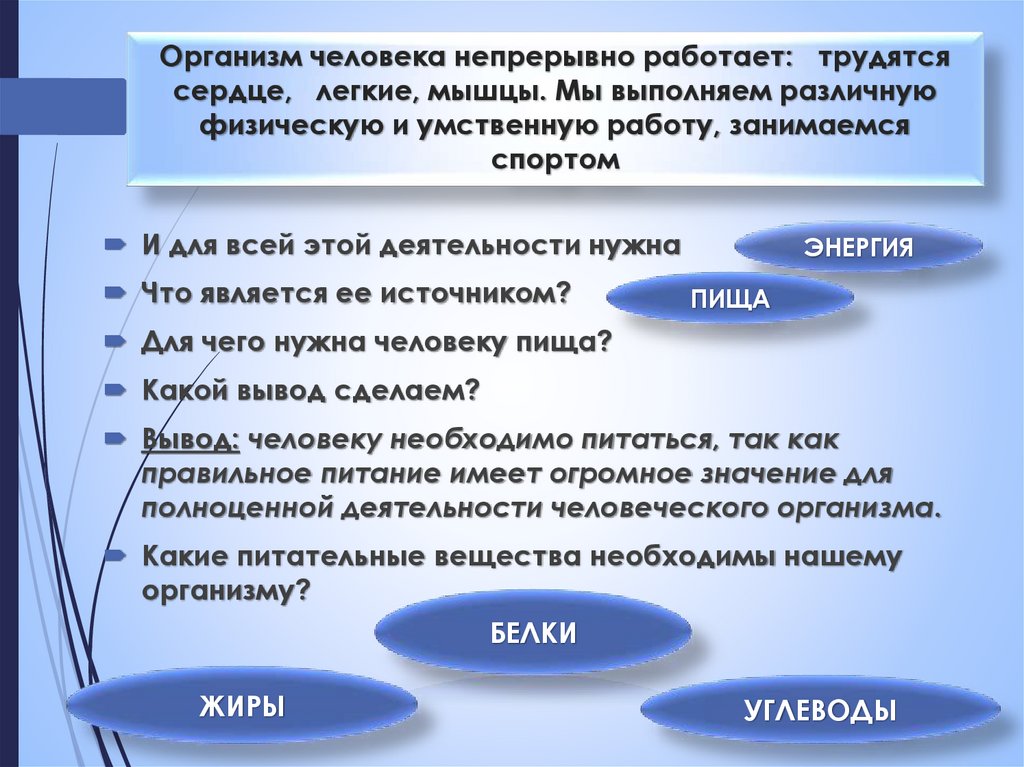 Организм человека непрерывно работает: трудятся сердце, легкие, мышцы. Мы выполняем различную физическую и умственную работу, занимаемся спортом

И для всей этой деятельности нужна

ЭНЕРГИЯ

Что является ее источником?

ПИЩА

Для чего нужна человеку пища?

Какой вывод сделаем?

Вывод: человеку необходимо питаться, так как правильное питание имеет огромное значение для полноценной деятельности человеческого организма.

Какие питательные вещества необходимы нашему организму?

БЕЛКИ

ЖИРЫ

УГЛЕВОДЫ